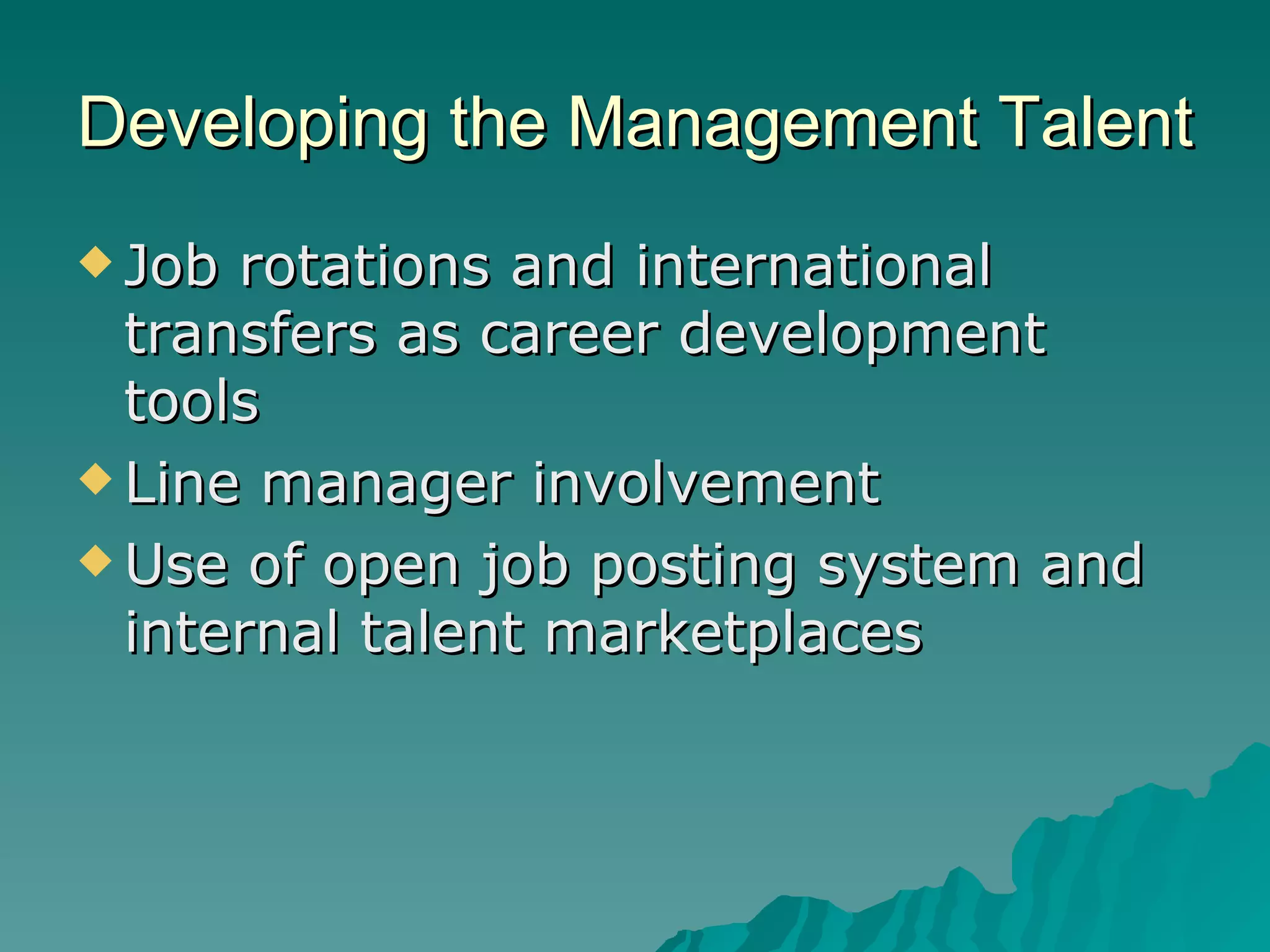 Developing the Management Talent

◆ Job rotations and international transfers as career development tools

◆ Line manager involvement

◆ Use of open job posting system and internal talent marketplaces